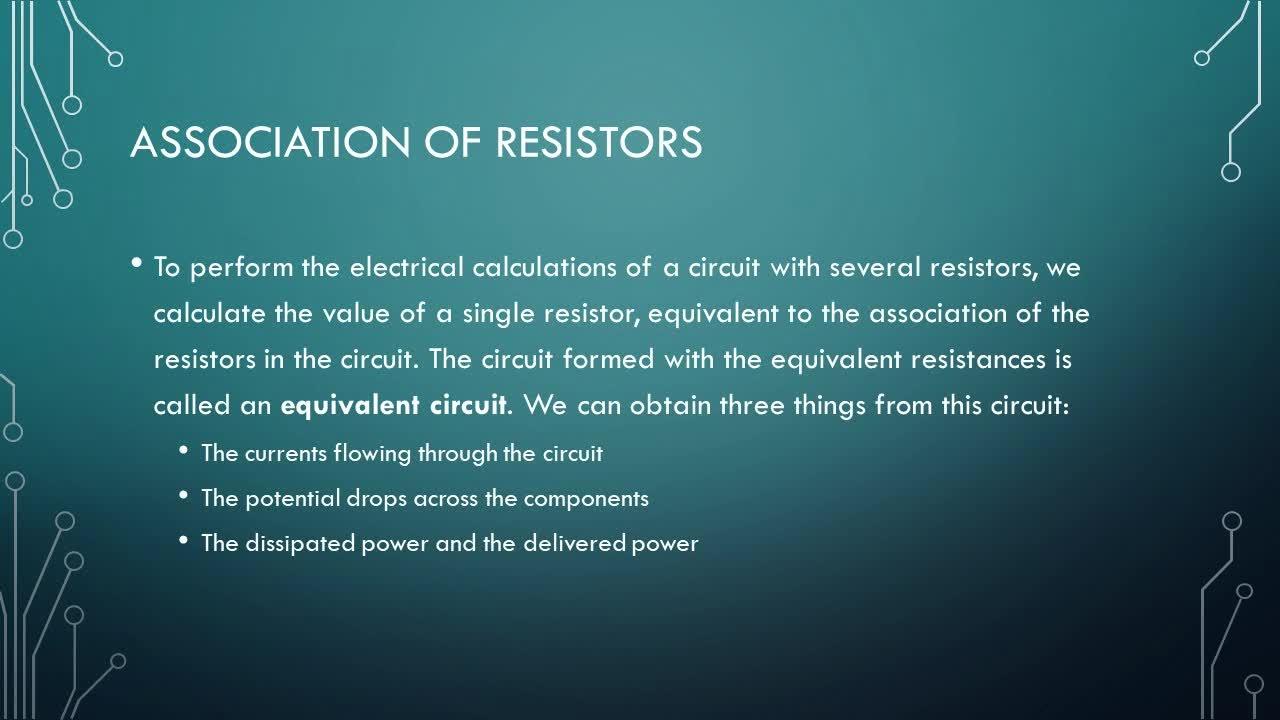 ASSOCIATION OF RESISTORS

• To perform the electrical calculations of a circuit with several resistors, we calculate the value of a single resistor, equivalent to the association of the resistors in the circuit. The circuit formed with the equivalent resistances is called an equivalent circuit. We can obtain three things from this circuit:

• The currents flowing through the circuit
• The potential drops across the components
• The dissipated power and the delivered power